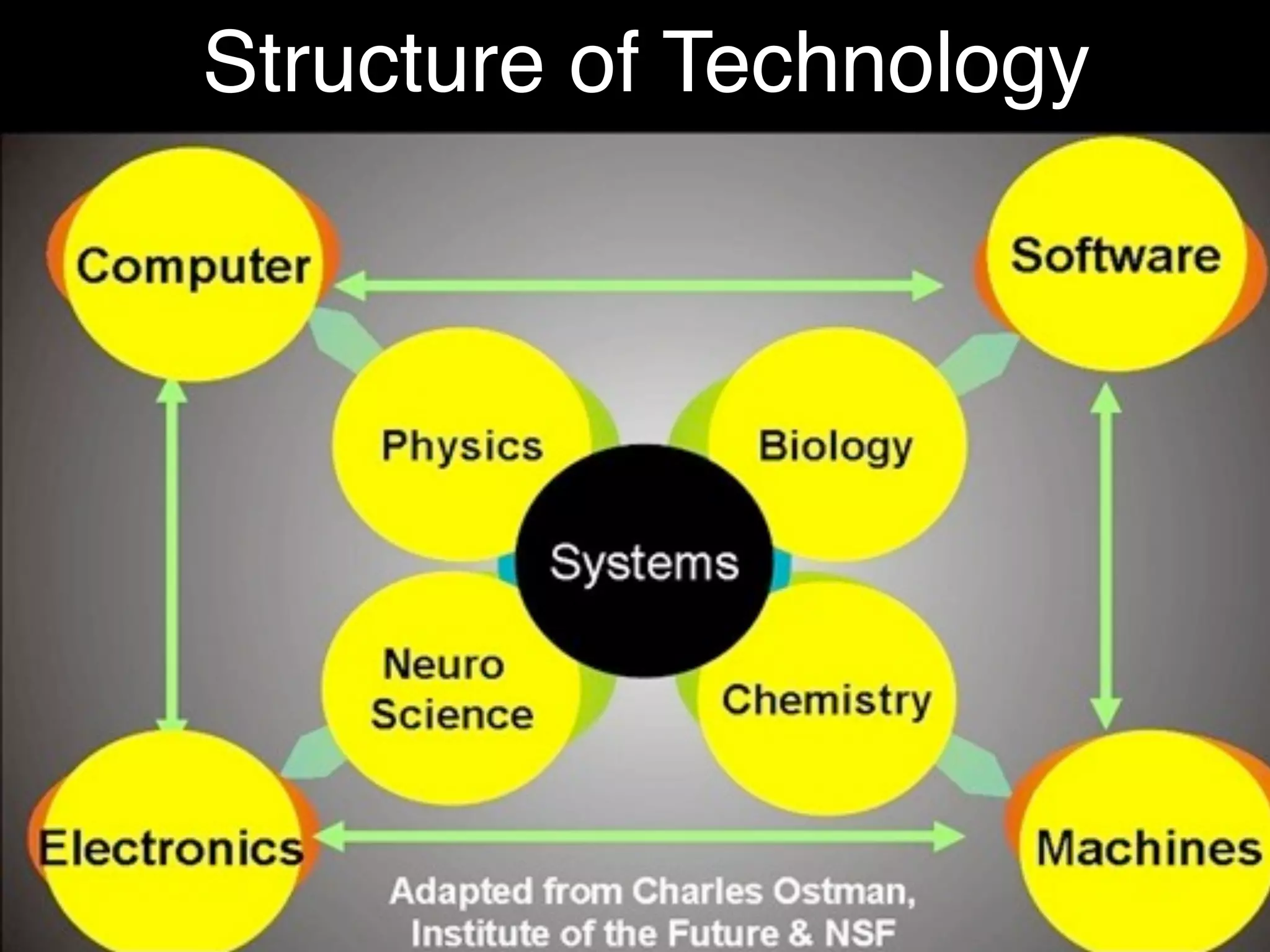 Structure of Technology

Computer

Software

Physics

Biology

Systems

Neuro Science

Chemistry

Electronics

Machines

Adapted from Charles Ostman, Institute of the Future & NSF